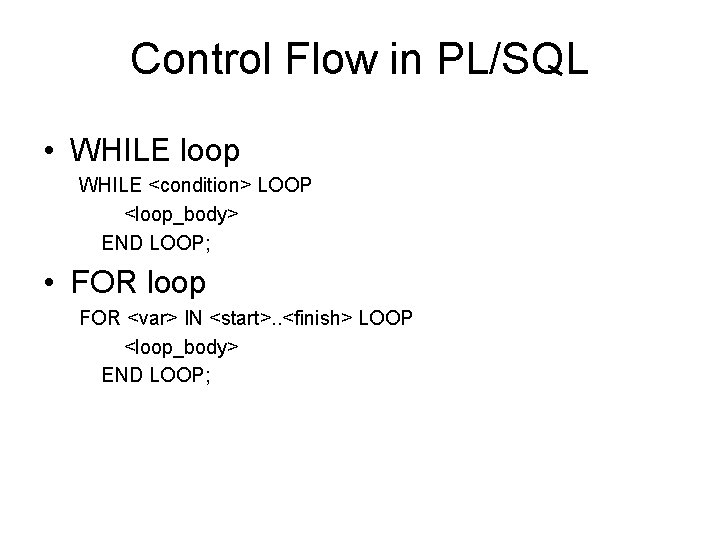 Control Flow in PL/SQL

• WHILE loop

WHILE <condition> LOOP
<loop_body>
END LOOP;

• FOR loop

FOR <var> IN <start>..<finish> LOOP
<loop_body>
END LOOP;